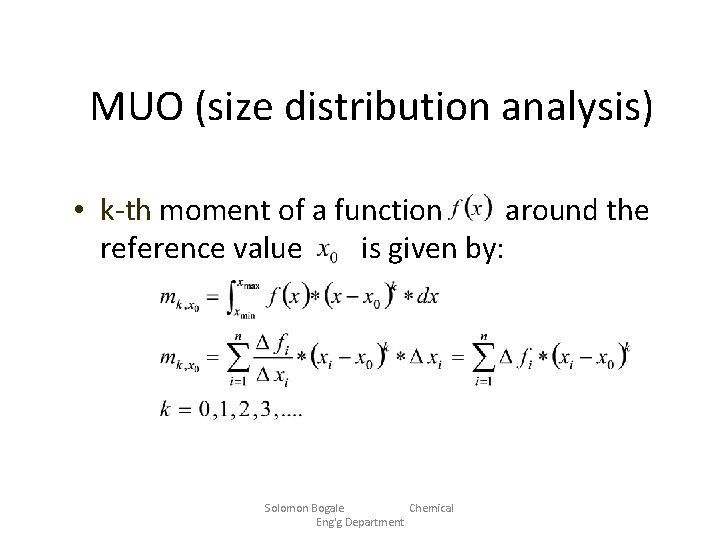 MUO (size distribution analysis)

• k-th moment of a function $f(x)$ around the reference value $x_0$ is given by:

$m_{k,x_0} = \int_{x_{\min}}^{x_{\max}} f(x) * (x - x_0)^k * dx$

$m_{k,x_0} = \sum_{i=1}^{n} \frac{\Delta f_i}{\Delta x_i} * (x_i - x_0)^k * \Delta x_i = \sum_{i=1}^{n} \Delta f_i * (x_i - x_0)^k$

$k = 0, 1, 2, 3, ....$

Solomon Bogale Chemical Eng'g Department